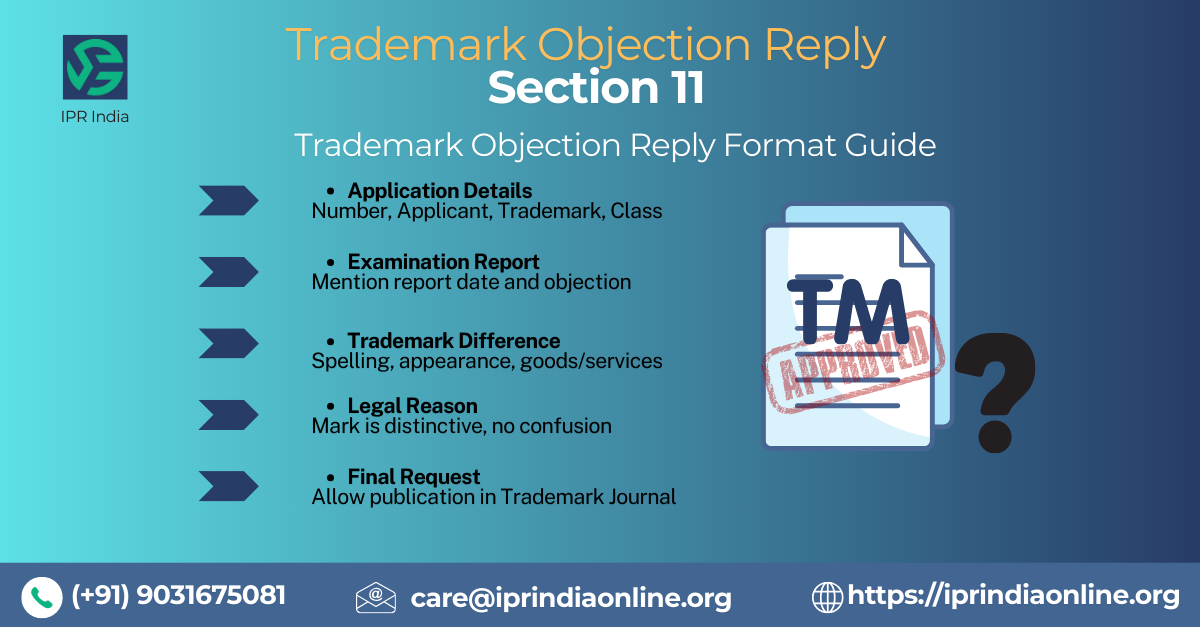 IPR India

Trademark Objection Reply
Section 11

Trademark Objection Reply Format Guide

• Application Details
Number, Applicant, Trademark, Class

• Examination Report
Mention report date and objection

• Trademark Difference
Spelling, appearance, goods/services

• Legal Reason
Mark is distinctive, no confusion

• Final Request
Allow publication in Trademark Journal

TM
APPROVED
?

(+91) 9031675081
care@iprindiaonline.org
https://iprindiaonline.org